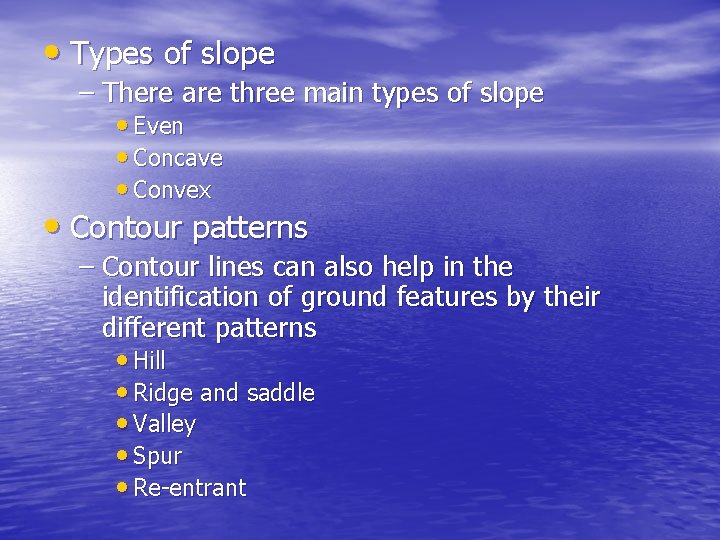 • Types of slope
– There are three main types of slope
• Even
• Concave
• Convex
• Contour patterns
– Contour lines can also help in the identification of ground features by their different patterns
• Hill
• Ridge and saddle
• Valley
• Spur
• Re-entrant